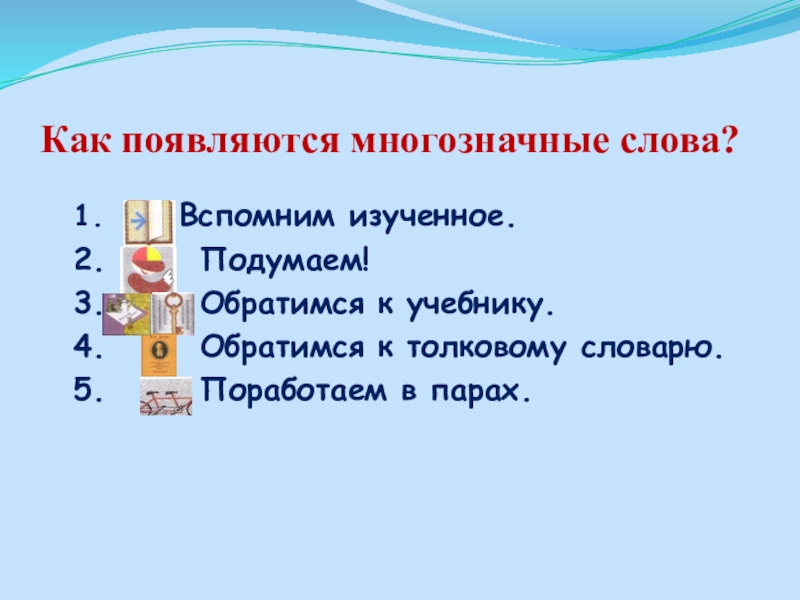 Как появляются многозначные слова?

1. Вспомним изученное.
2. Подумаем!
3. Обратимся к учебнику.
4. Обратимся к толковому словарю.
5. Поработаем в парах.